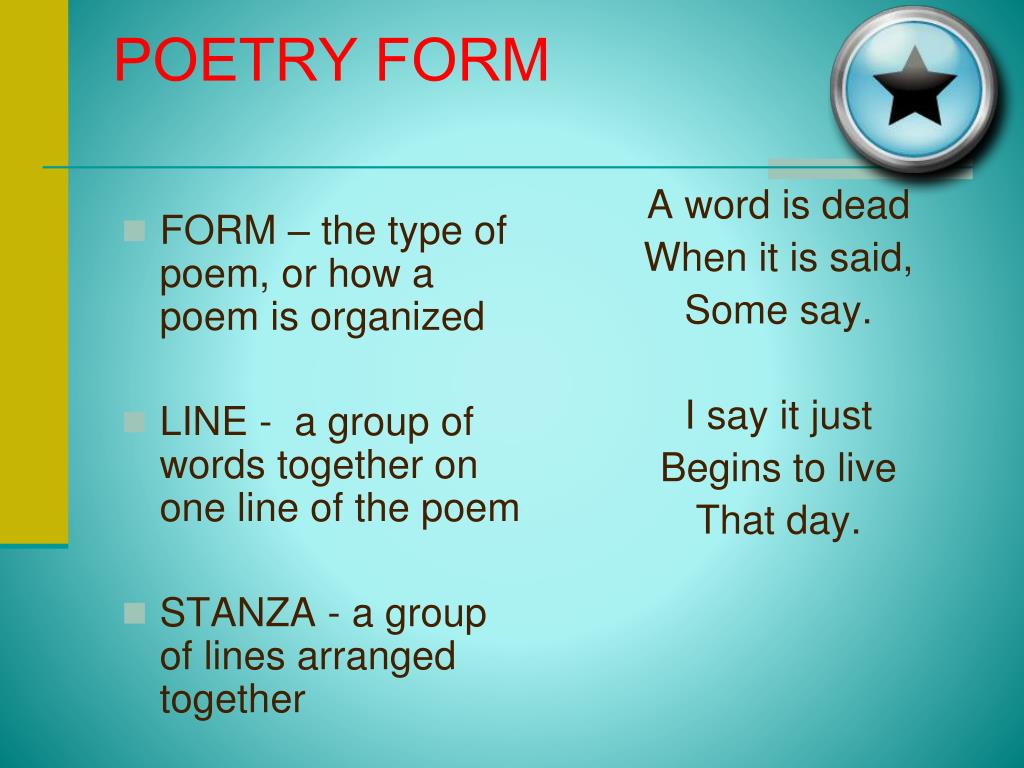 POETRY FORM

FORM – the type of poem, or how a poem is organized

LINE - a group of words together on one line of the poem

STANZA - a group of lines arranged together

A word is dead
When it is said,
Some say.

I say it just
Begins to live
That day.